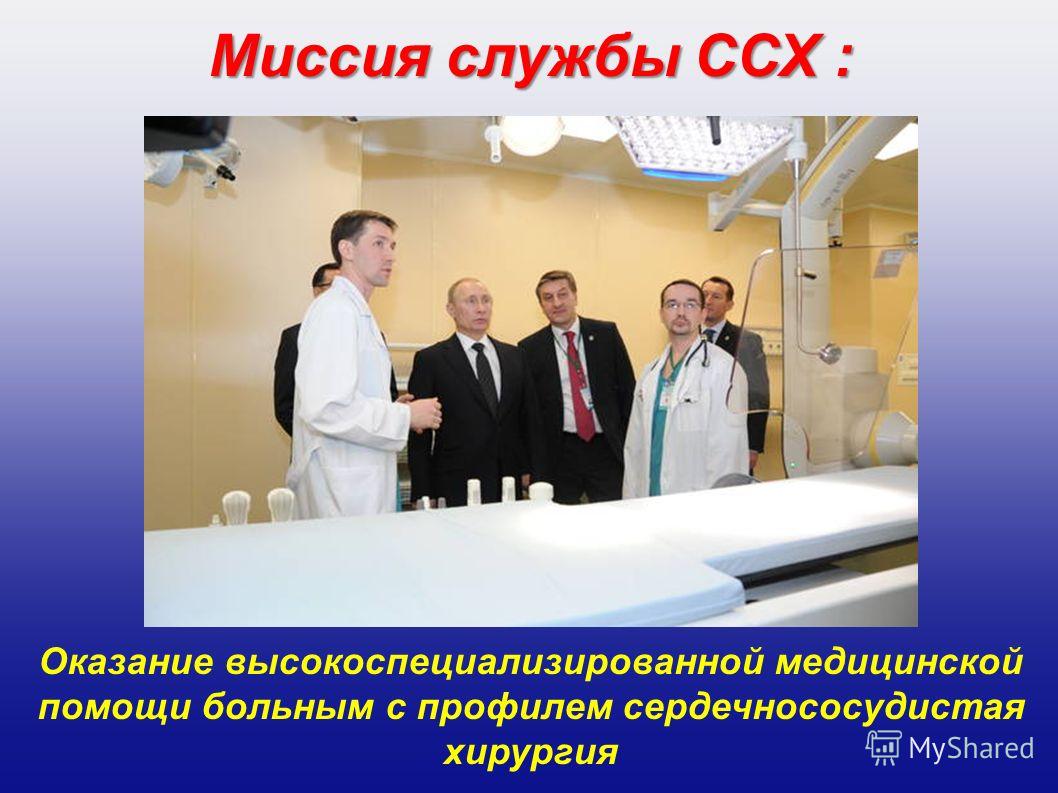 Миссия службы ССХ :

Оказание высокоспециализированной медицинской помощи больным с профилем сердечнососудистая хирургия

MyShared